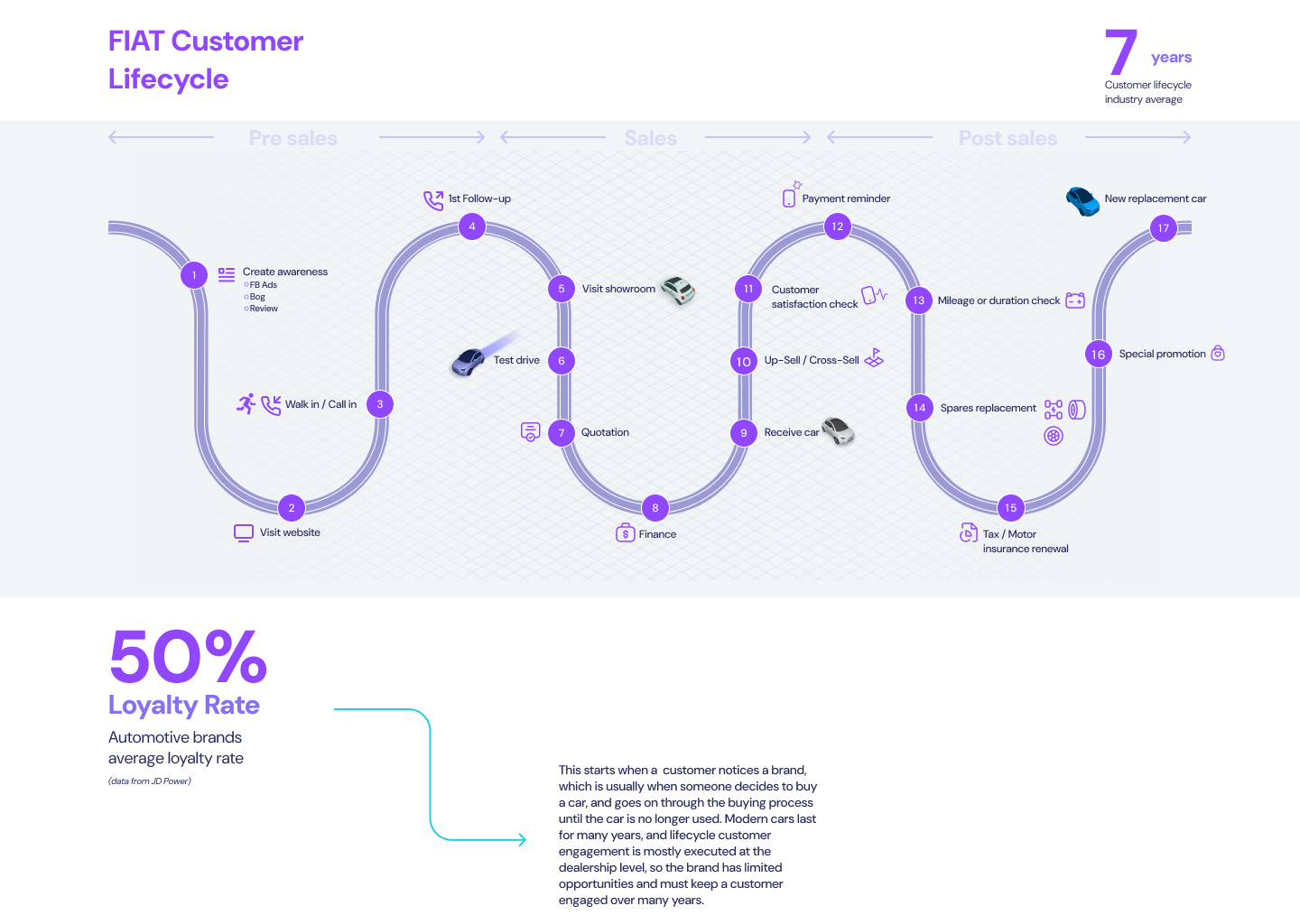 FIAT Customer Lifecycle

7 years
Customer lifecycle industry average

Pre sales
Sales
Post sales

1 Create awareness
FB Ads
Bog
Review

2 Visit website

3 Walk in / Call in

4 1st Follow-up

5 Visit showroom

6 Test drive

7 Quotation

8 Finance

9 Receive car

10 Up-Sell / Cross-Sell

11 Customer satisfaction check

12 Payment reminder

13 Mileage or duration check

14 Spares replacement

15 Tax / Motor insurance renewal

16 Special promotion

17 New replacement car

50%
Loyalty Rate
Automotive brands average loyalty rate
(data from JD Power)

This starts when a customer notices a brand, which is usually when someone decides to buy a car, and goes on through the buying process until the car is no longer used. Modern cars last for many years, and lifecycle customer engagement is mostly executed at the dealership level, so the brand has limited opportunities and must keep a customer engaged over many years.